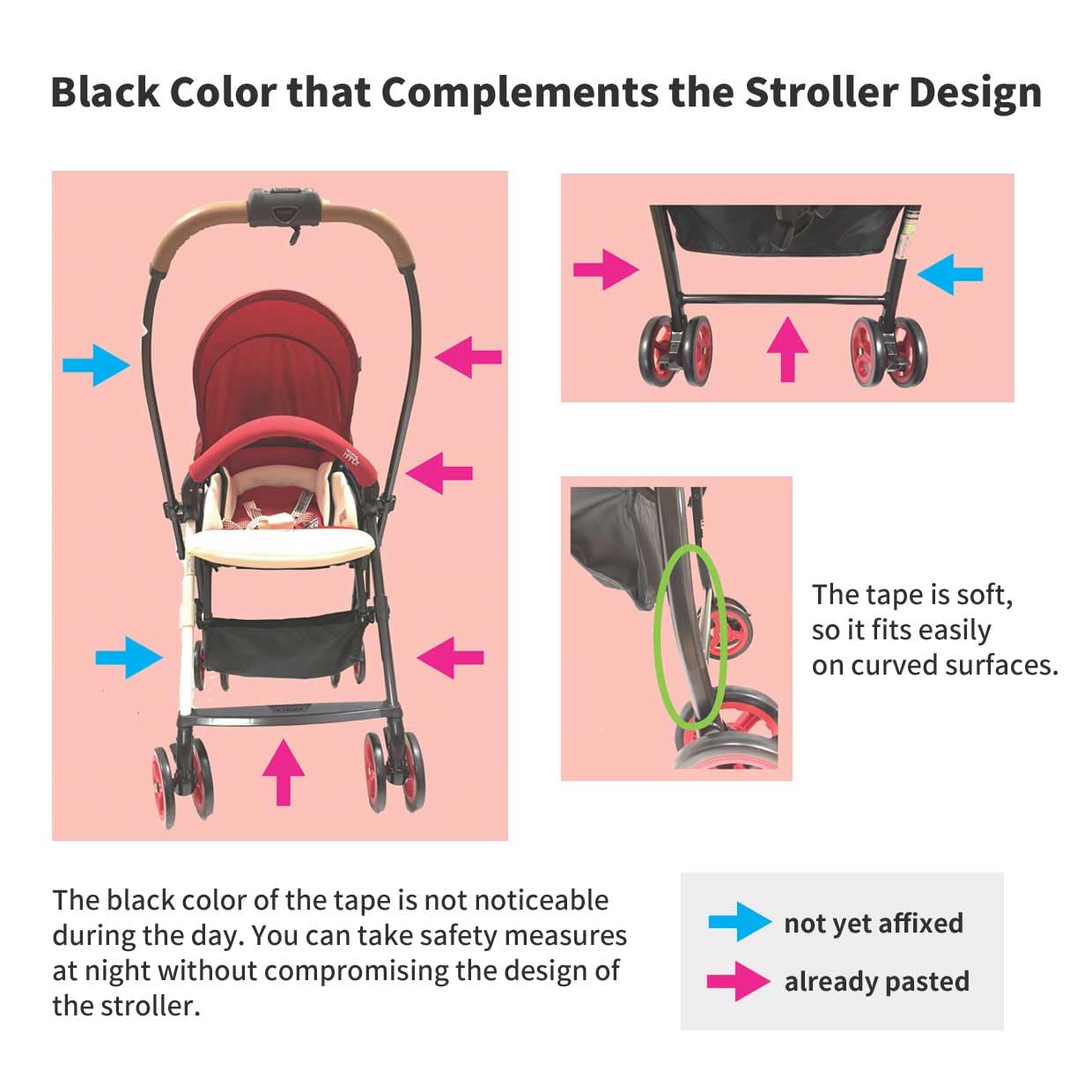 Black Color that Complements the Stroller Design

The tape is soft, so it fits easily on curved surfaces.

The black color of the tape is not noticeable during the day. You can take safety measures at night without compromising the design of the stroller.

not yet affixed

already pasted